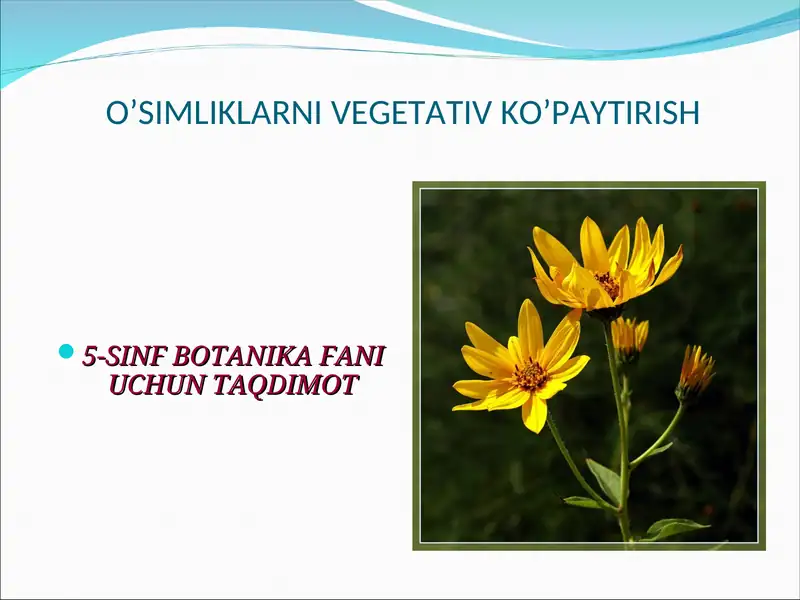 O’SIMLIKLARNI VEGETATIV KO’PAYTIRISH

5-SINF BOTANIKA FANI UCHUN TAQDIMOT